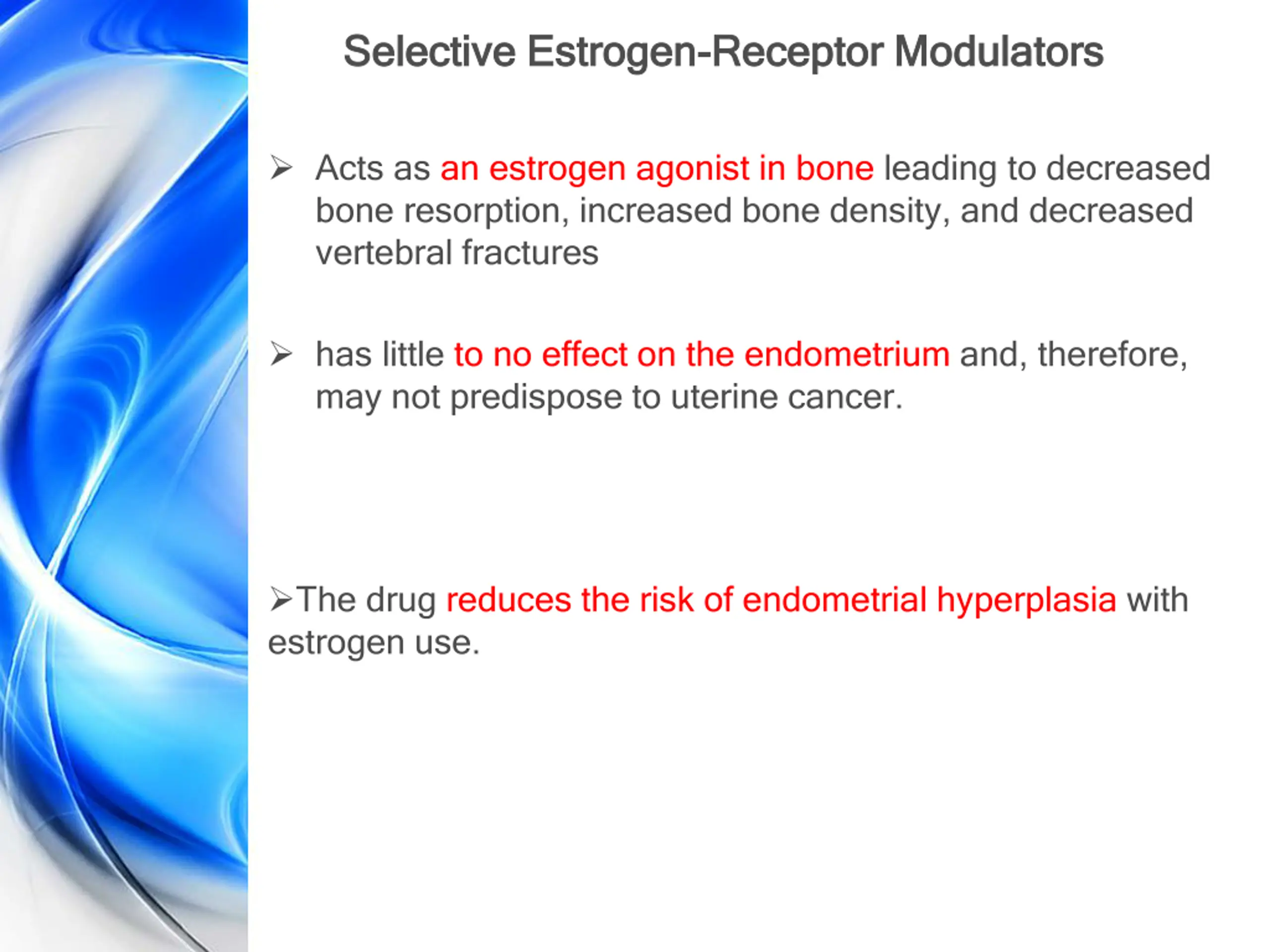 Selective Estrogen-Receptor Modulators

➢ Acts as an estrogen agonist in bone leading to decreased bone resorption, increased bone density, and decreased vertebral fractures

➢ has little to no effect on the endometrium and, therefore, may not predispose to uterine cancer.

➢The drug reduces the risk of endometrial hyperplasia with estrogen use.